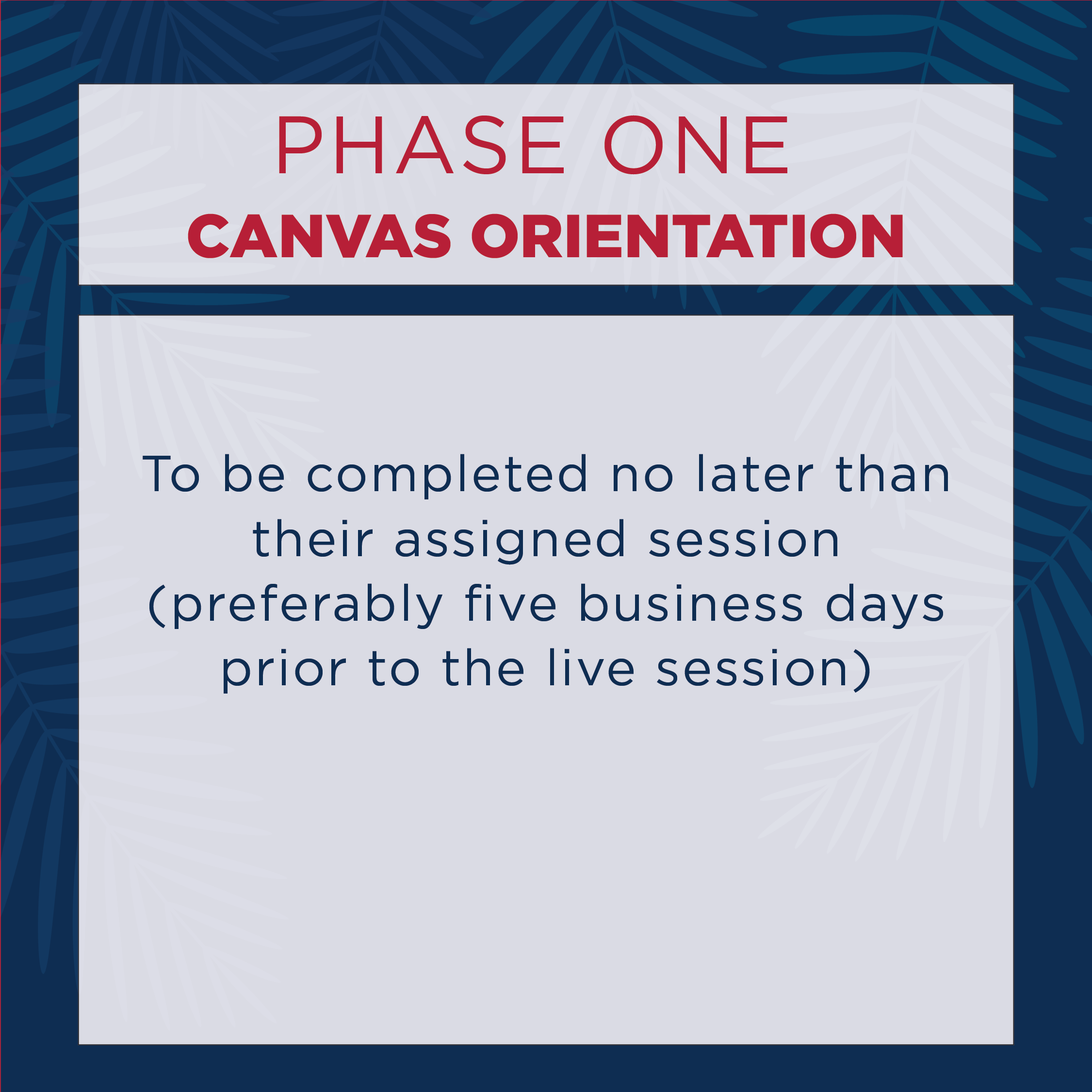 PHASE ONE
CANVAS ORIENTATION

To be completed no later than their assigned session (preferably five business days prior to the live session)